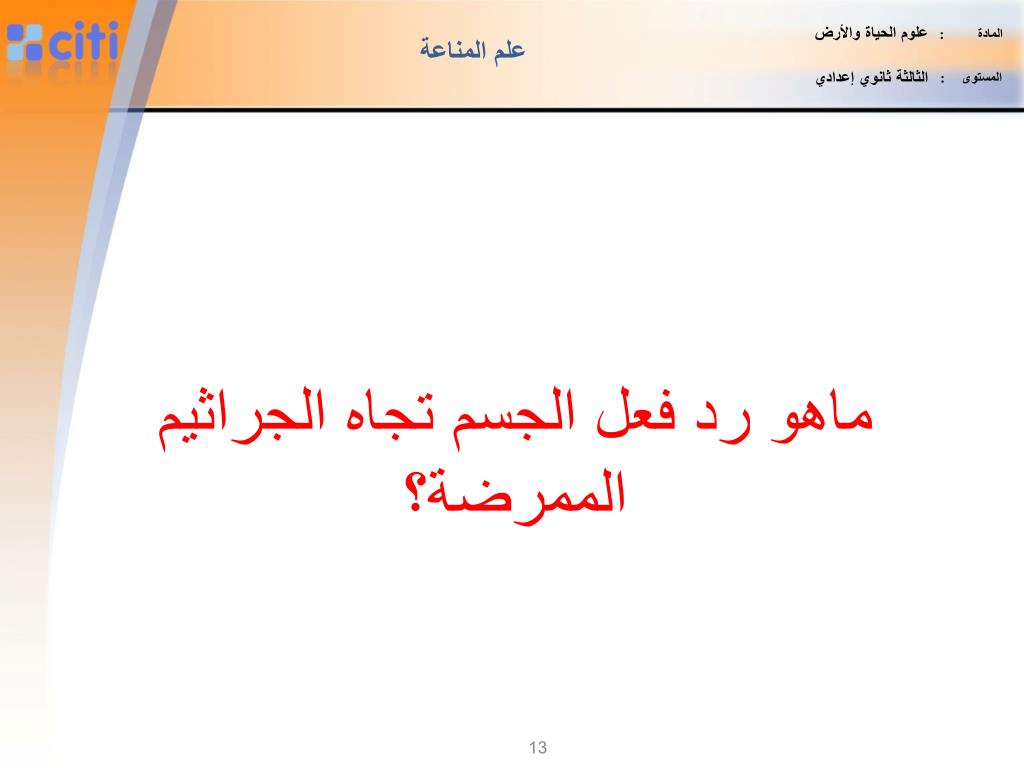 citi

علم المناعة

المادة : علوم الحياة والأرض

المستوى : الثالثة ثانوي إعدادي

ماهو رد فعل الجسم تجاه الجراثيم الممرضة؟

13